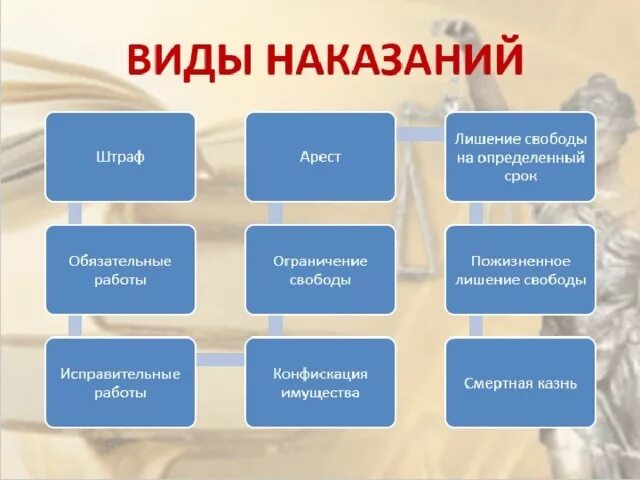 ВИДЫ НАКАЗАНИЙ

Штраф

Обязательные работы

Исправительные работы

Конфискация имущества

Ограничение свободы

Арест

Лишение свободы на определенный срок

Пожизненное лишение свободы

Смертная казнь